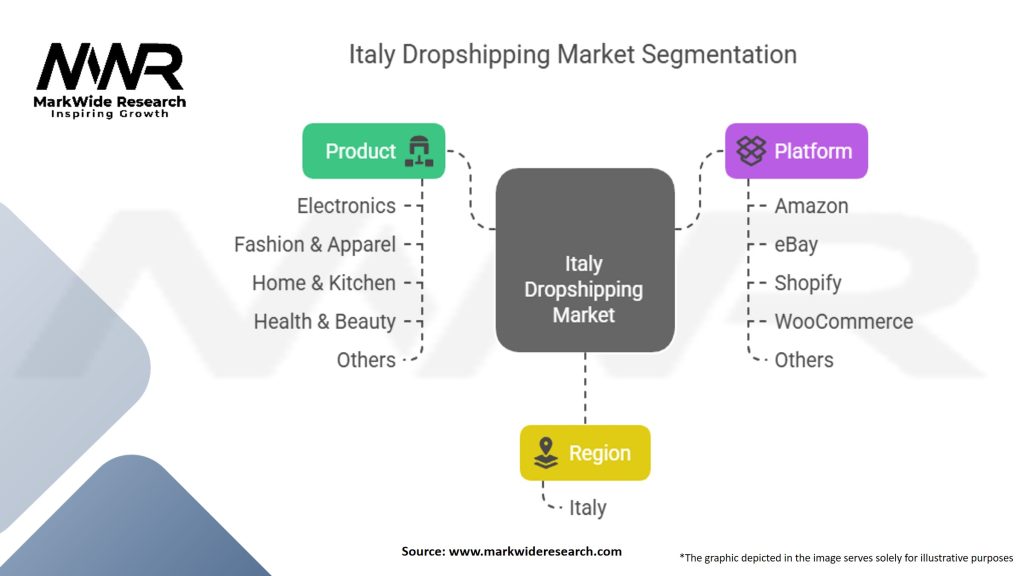 MWR
MarkWide Research
Inspiring Growth

Italy Dropshipping Market Segmentation

Product
Electronics
Fashion & Apparel
Home & Kitchen
Health & Beauty
Others

Italy Dropshipping Market

Platform
Amazon
eBay
Shopify
WooCommerce
Others

Region
Italy

Source: www.markwideresearch.com

*The graphic depicted in the image serves solely for illustrative purposes